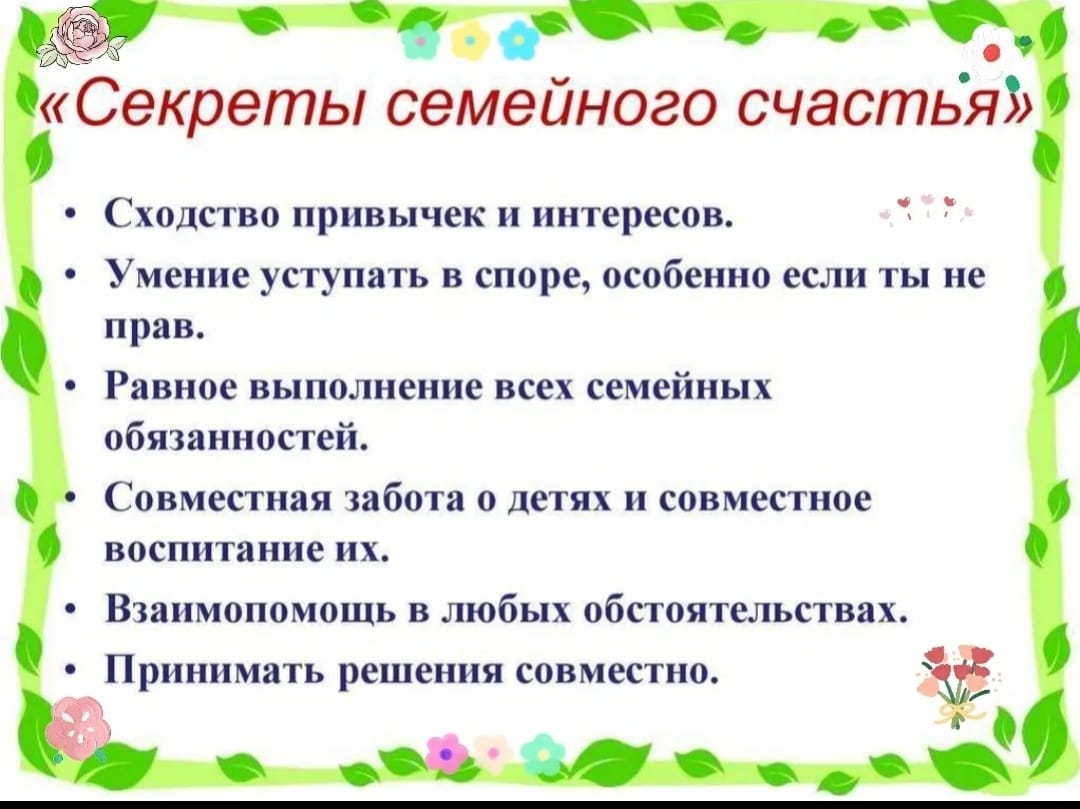 «Секреты семейного счастья»

• Сходство привычек и интересов.
• Умение уступать в споре, особенно если ты не прав.
• Равное выполнение всех семейных обязанностей.
• Совместная забота о детях и совместное воспитание их.
• Взаимопомощь в любых обстоятельствах.
• Принимать решения совместно.